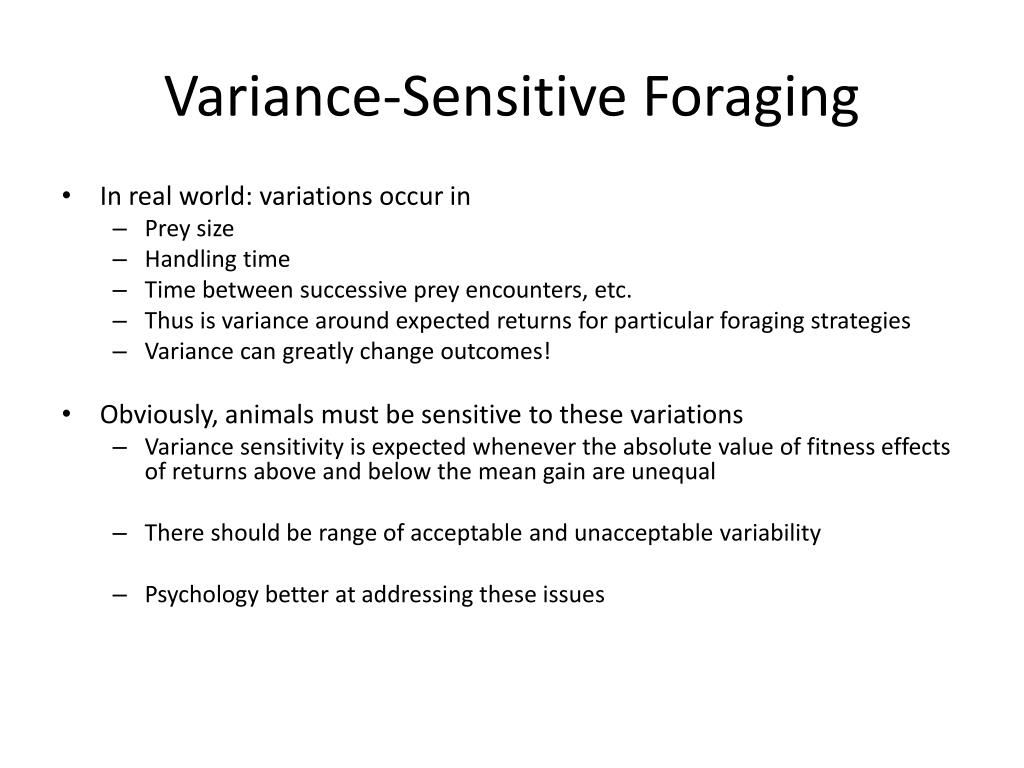 Variance-Sensitive Foraging

• In real world: variations occur in
  – Prey size
  – Handling time
  – Time between successive prey encounters, etc.
  – Thus is variance around expected returns for particular foraging strategies
  – Variance can greatly change outcomes!

• Obviously, animals must be sensitive to these variations
  – Variance sensitivity is expected whenever the absolute value of fitness effects of returns above and below the mean gain are unequal

  – There should be range of acceptable and unacceptable variability

  – Psychology better at addressing these issues